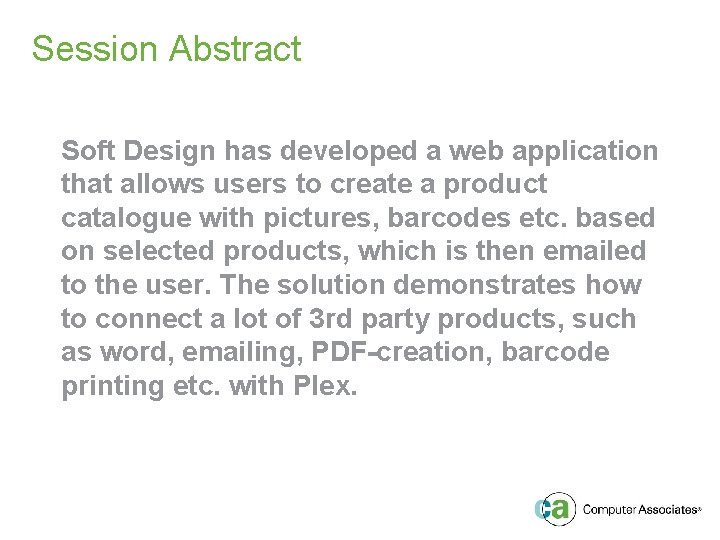 Session Abstract

Soft Design has developed a web application that allows users to create a product catalogue with pictures, barcodes etc. based on selected products, which is then emailed to the user. The solution demonstrates how to connect a lot of 3rd party products, such as word, emailing, PDF-creation, barcode printing etc. with Plex.

ca Computer Associates®